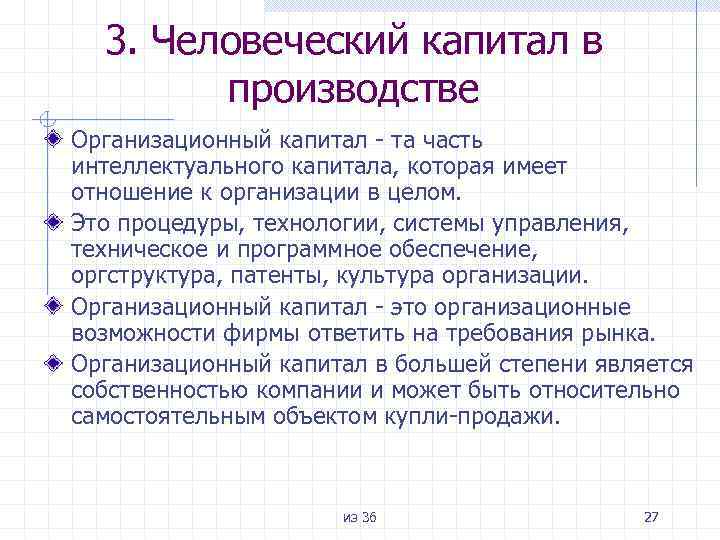 3. Человеческий капитал в производстве

Организационный капитал - та часть интеллектуального капитала, которая имеет отношение к организации в целом.

Это процедуры, технологии, системы управления, техническое и программное обеспечение, оргструктура, патенты, культура организации.

Организационный капитал - это организационные возможности фирмы ответить на требования рынка.

Организационный капитал в большей степени является собственностью компании и может быть относительно самостоятельным объектом купли-продажи.

из 36

27